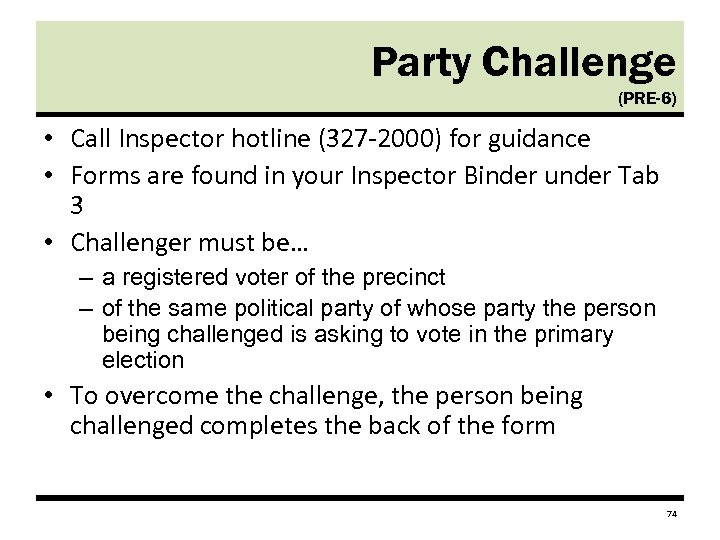 Party Challenge
(PRE-6)

• Call Inspector hotline (327-2000) for guidance
• Forms are found in your Inspector Binder under Tab 3
• Challenger must be…
– a registered voter of the precinct
– of the same political party of whose party the person being challenged is asking to vote in the primary election
• To overcome the challenge, the person being challenged completes the back of the form

74